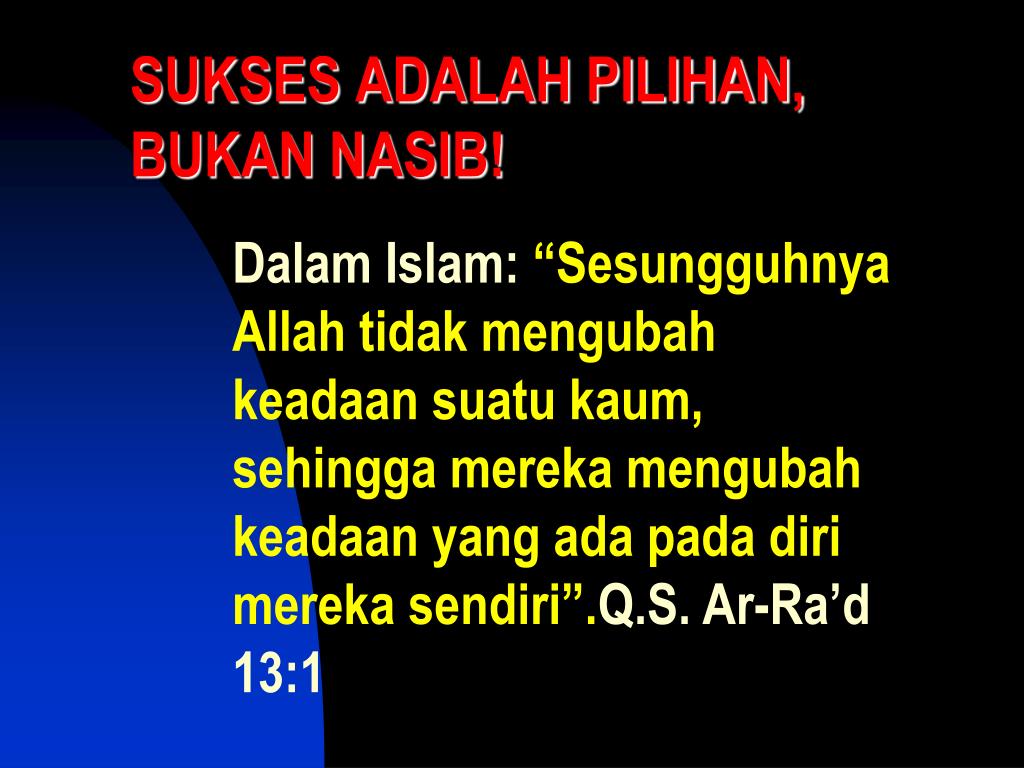 SUKSES ADALAH PILIHAN, BUKAN NASIB!

Dalam Islam: “Sesungguhnya Allah tidak mengubah keadaan suatu kaum, sehingga mereka mengubah keadaan yang ada pada diri mereka sendiri”.Q.S. Ar-Ra’d 13:1